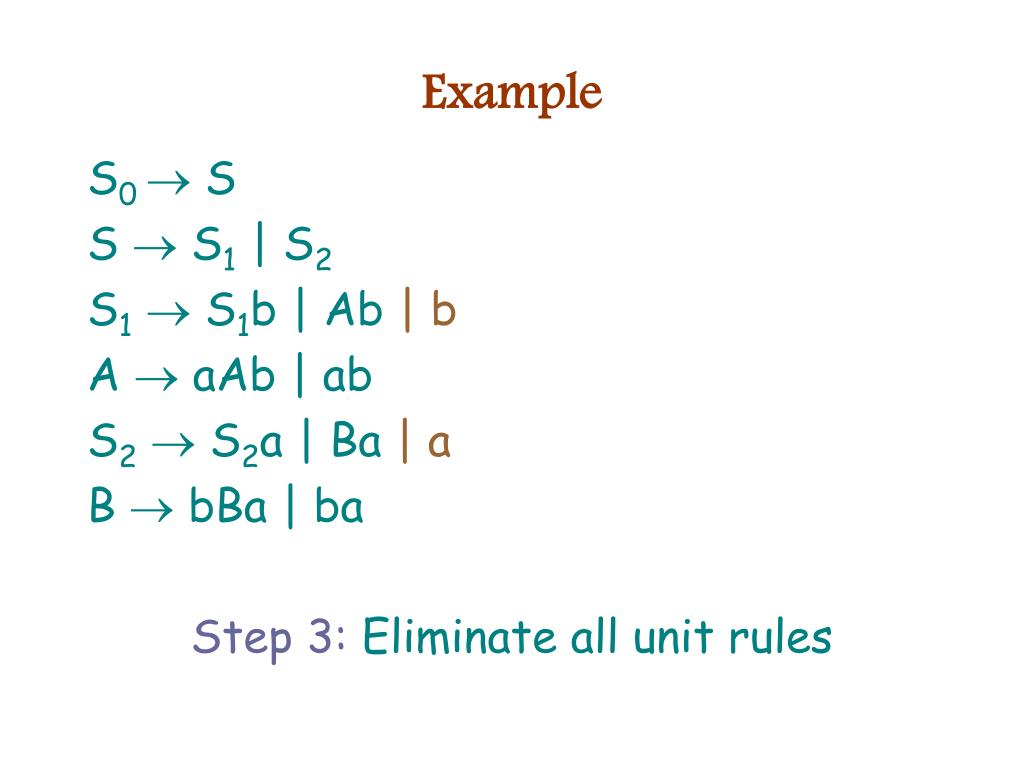 Example

$S_0 \rightarrow S$
$S \rightarrow S_1 \mid S_2$
$S_1 \rightarrow S_1b \mid Ab \mid b$
$A \rightarrow aAb \mid ab$
$S_2 \rightarrow S_2a \mid Ba \mid a$
$B \rightarrow bBa \mid ba$

Step 3: Eliminate all unit rules